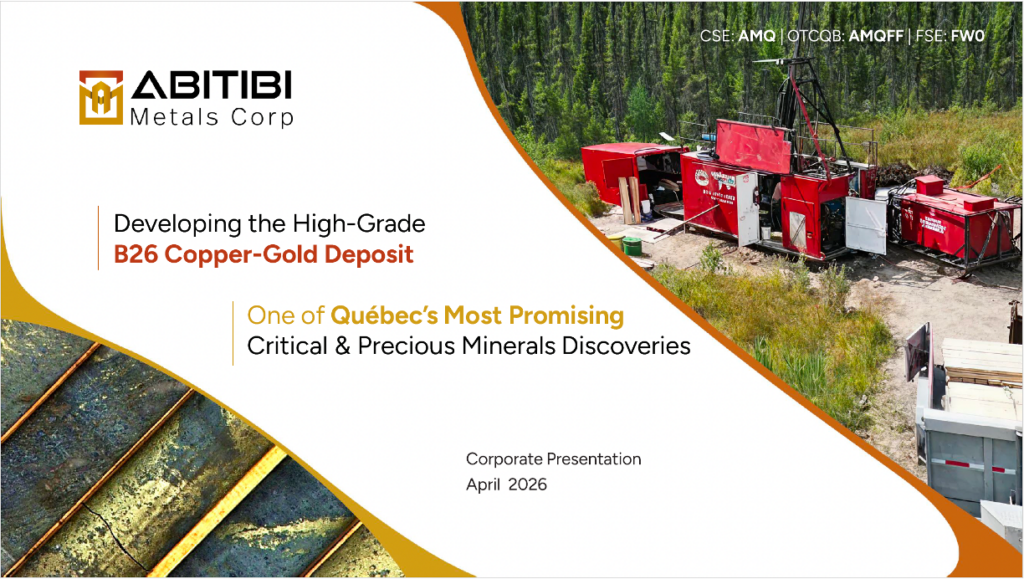 CSE: AMQ | OTCQB: AMQFF | FSE: FW0

ABITIBI
Metals Corp

Developing the High-Grade
B26 Copper-Gold Deposit

One of Québec's Most Promising
Critical & Precious Minerals Discoveries

Corporate Presentation
April 2026